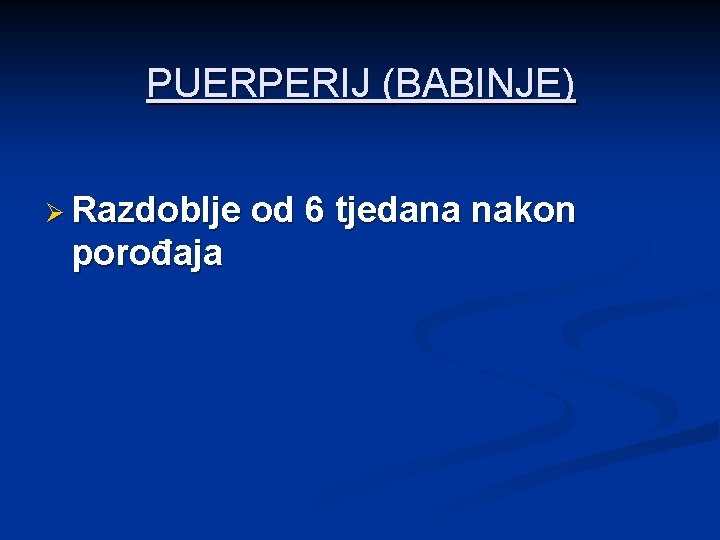 PUERPERIJ (BABINJE)

➢ Razdoblje od 6 tjedana nakon porođaja